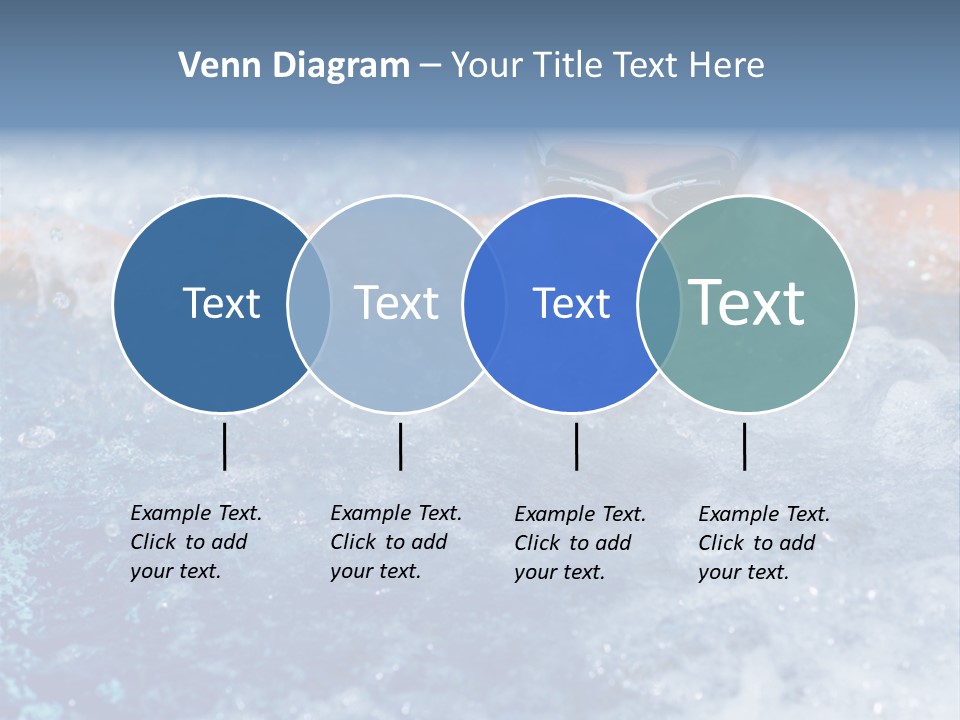 Venn Diagram – Your Title Text Here

Text

Text

Text

Text

Example Text. Click to add your text.

Example Text. Click to add your text.

Example Text. Click to add your text.

Example Text. Click to add your text.